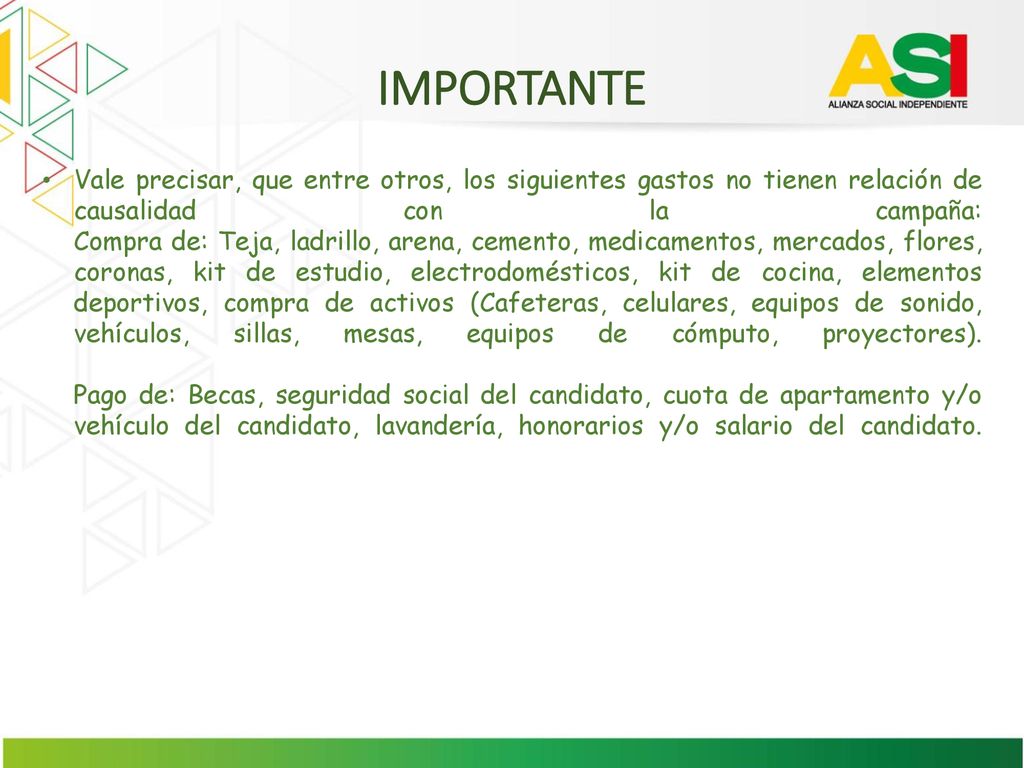 IMPORTANTE

ASI
ALIANZA SOCIAL INDEPENDIENTE

• Vale precisar, que entre otros, los siguientes gastos no tienen relación de causalidad con la campaña:
Compra de: Teja, ladrillo, arena, cemento, medicamentos, mercados, flores, coronas, kit de estudio, electrodomésticos, kit de cocina, elementos deportivos, compra de activos (Cafeteras, celulares, equipos de sonido, vehículos, sillas, mesas, equipos de cómputo, proyectores).

Pago de: Becas, seguridad social del candidato, cuota de apartamento y/o vehículo del candidato, lavandería, honorarios y/o salario del candidato.